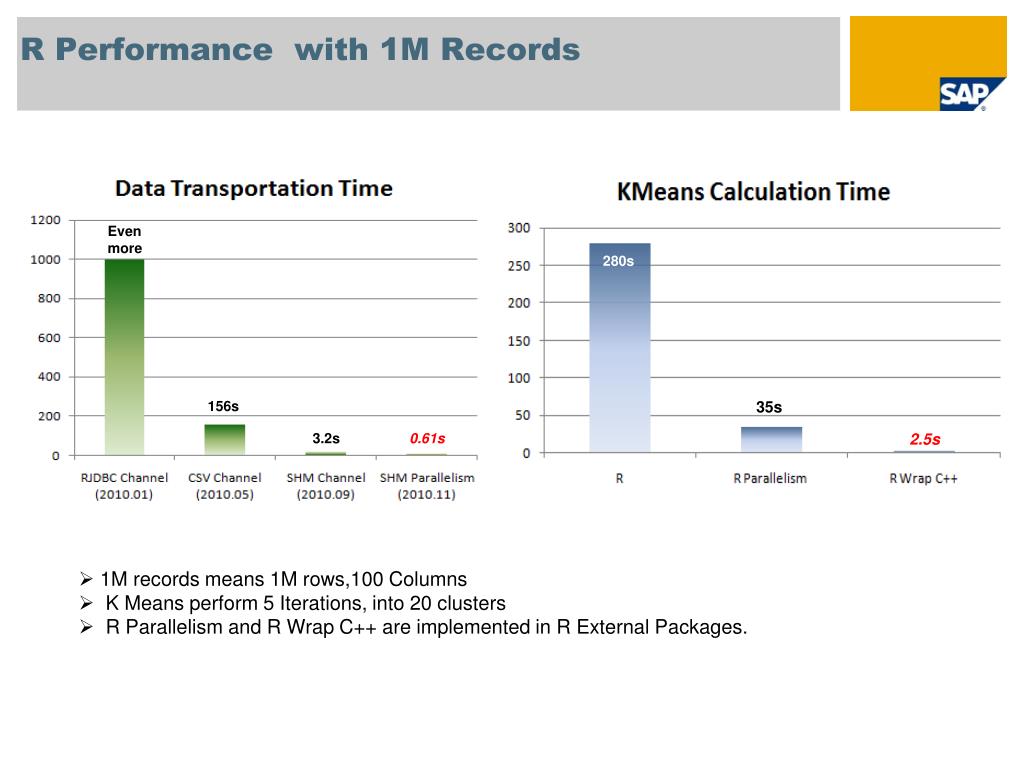 R Performance with 1M Records

SAP

Data Transportation Time

1200
1000
800
600
400
200
0

Even more
156s
3.2s
0.61s

RJDBC Channel (2010.01)
CSV Channel (2010.05)
SHM Channel (2010.09)
SHM Parallelism (2010.11)

KMeans Calculation Time

300
250
200
150
100
50
0

280s
35s
2.5s

R
R Parallelism
R Wrap C++

➢ 1M records means 1M rows,100 Columns
➢ K Means perform 5 Iterations, into 20 clusters
➢ R Parallelism and R Wrap C++ are implemented in R External Packages.